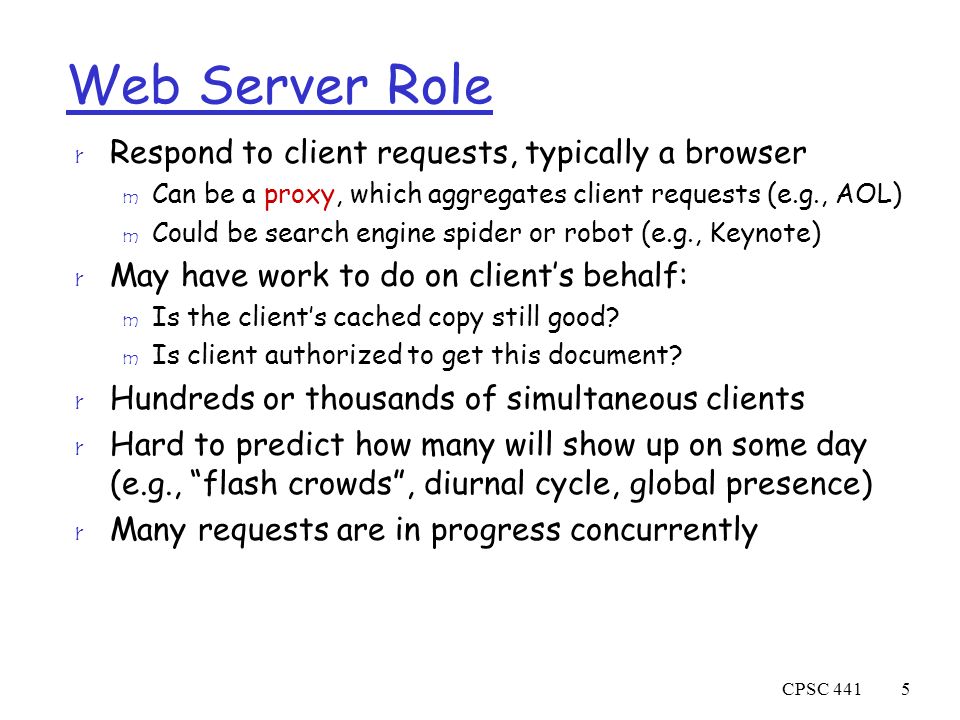 Web Server Role

r Respond to client requests, typically a browser
m Can be a proxy, which aggregates client requests (e.g., AOL)
m Could be search engine spider or robot (e.g., Keynote)

r May have work to do on client's behalf:
m Is the client's cached copy still good?
m Is client authorized to get this document?

r Hundreds or thousands of simultaneous clients

r Hard to predict how many will show up on some day (e.g., "flash crowds", diurnal cycle, global presence)

r Many requests are in progress concurrently

CPSC 441 5